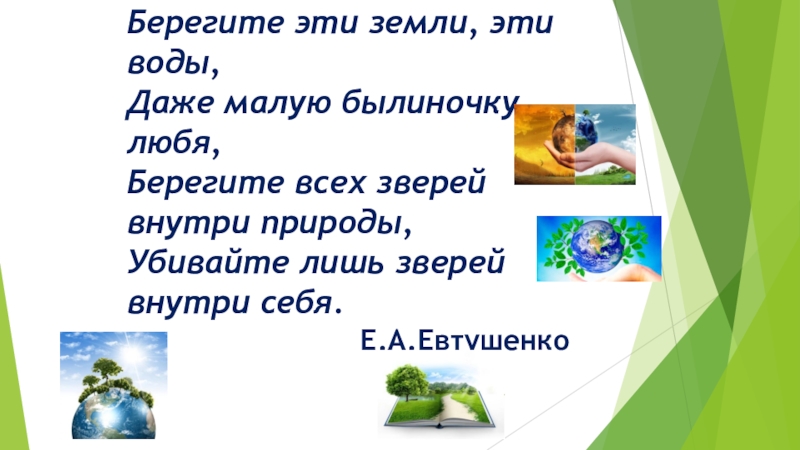 Берегите эти земли, эти воды,
Даже малую былиночку любя,
Берегите всех зверей внутри природы,
Убивайте лишь зверей внутри себя.

Е.А.Евтушенко